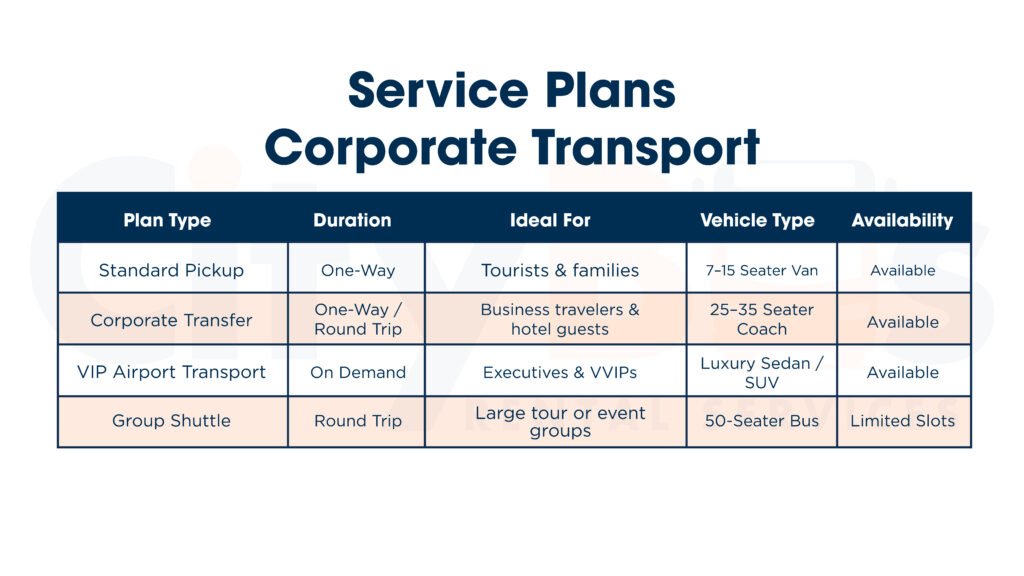 Service Plans
Corporate Transport

| Plan Type | Duration | Ideal For | Vehicle Type | Availability |
|---|---|---|---|---|
| Standard Pickup | One-Way | Tourists & families | 7–15 Seater Van | Available |
| Corporate Transfer | One-Way / Round Trip | Business travelers & hotel guests | 25–35 Seater Coach | Available |
| VIP Airport Transport | On Demand | Executives & VVIPs | Luxury Sedan / SUV | Available |
| Group Shuttle | Round Trip | Large tour or event groups | 50-Seater Bus | Limited Slots |